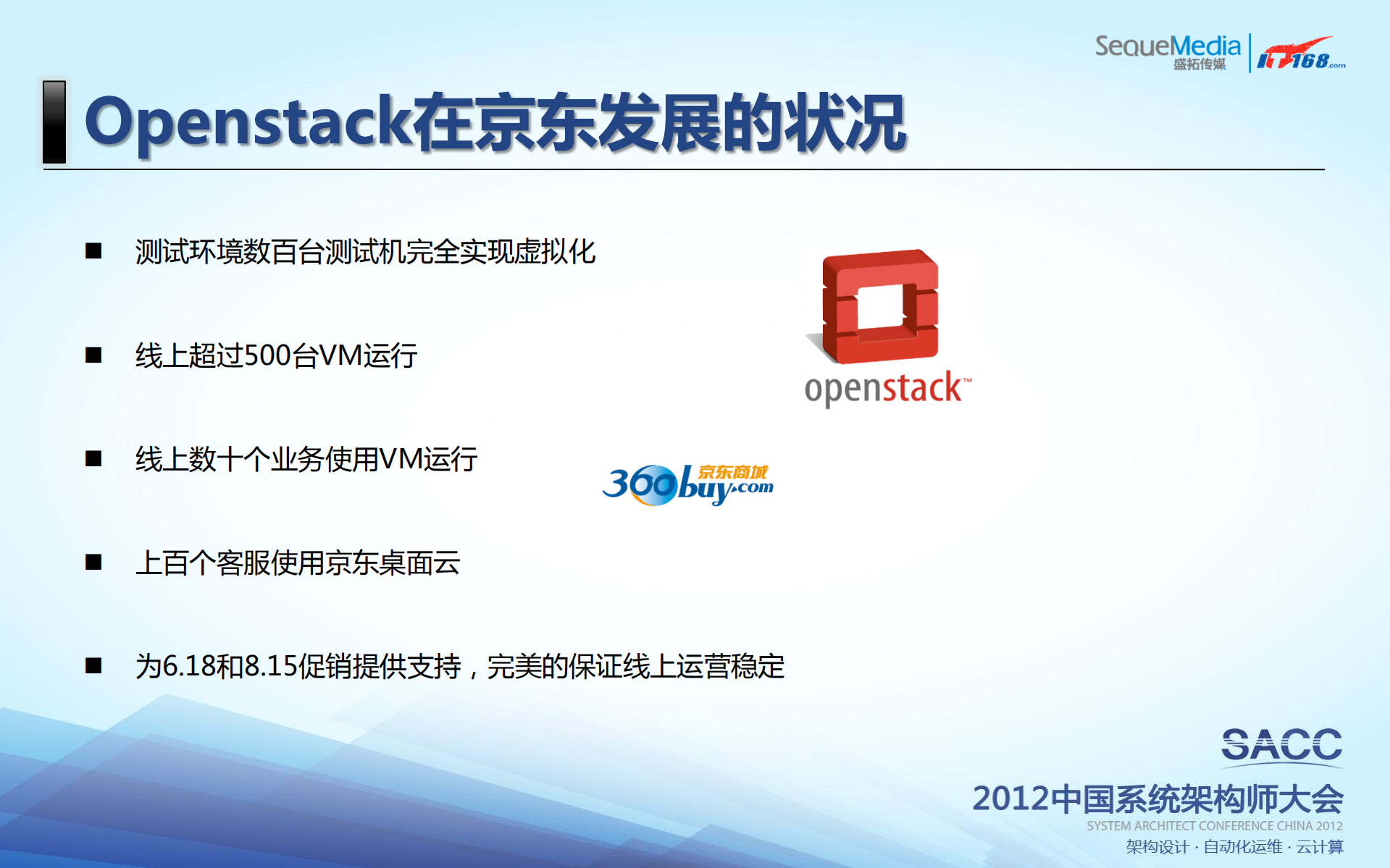 SequeMedia
盛拓传媒
IT168.com

Openstack在京东发展的状况

■ 测试环境数百台测试机完全实现虚拟化

■ 线上超过500台VM运行

■ 线上数十个业务使用VM运行

■ 上百个客服使用京东桌面云

■ 为6.18和8.15促销提供支持，完美的保证线上运营稳定

openstack™

360buy.com 京东商城

SACC
2012中国系统架构师大会
SYSTEM ARCHITECT CONFERENCE CHINA 2012
架构设计 · 自动化运维 · 云计算